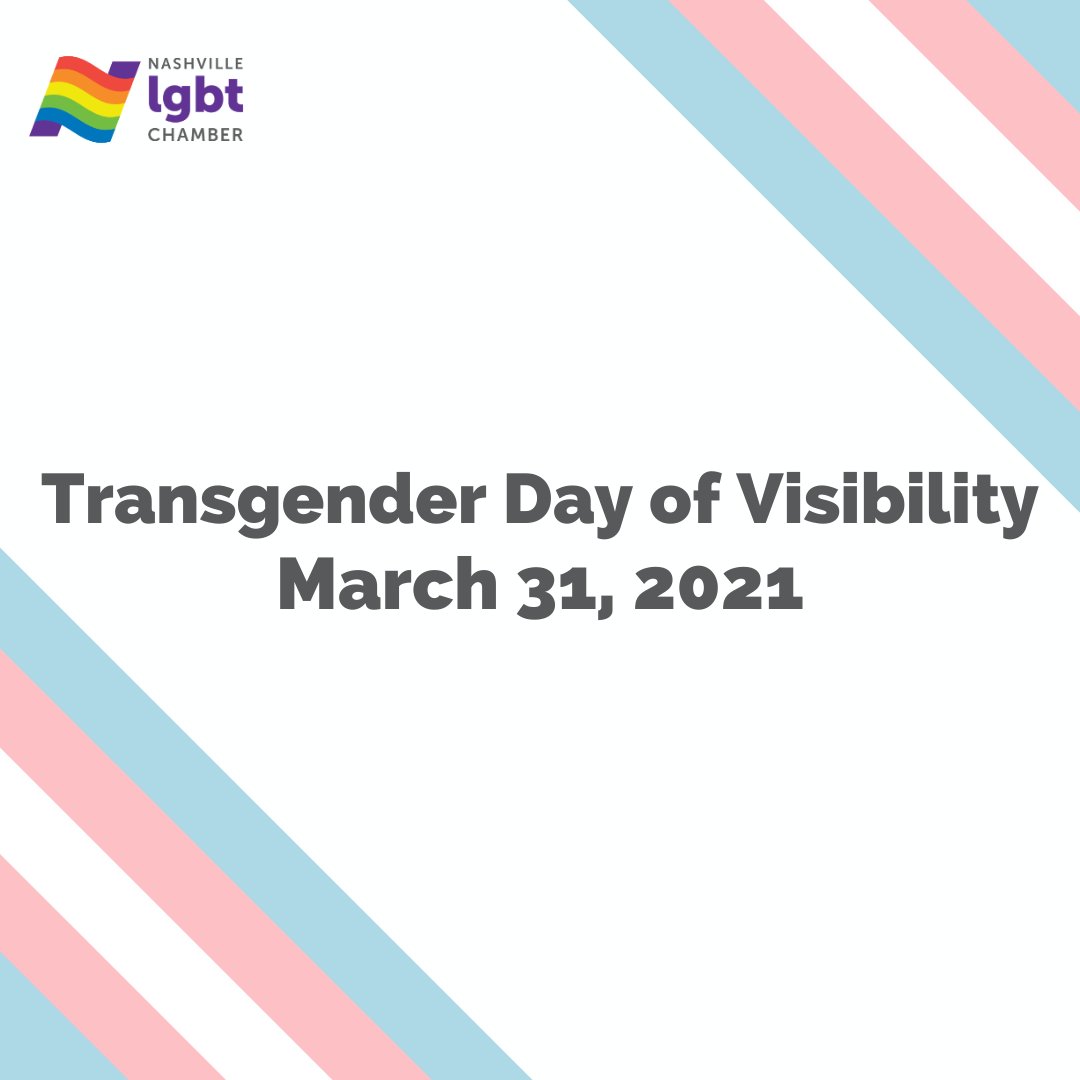 NASHVILLE
lgbt
CHAMBER

Transgender Day of Visibility
March 31, 2021